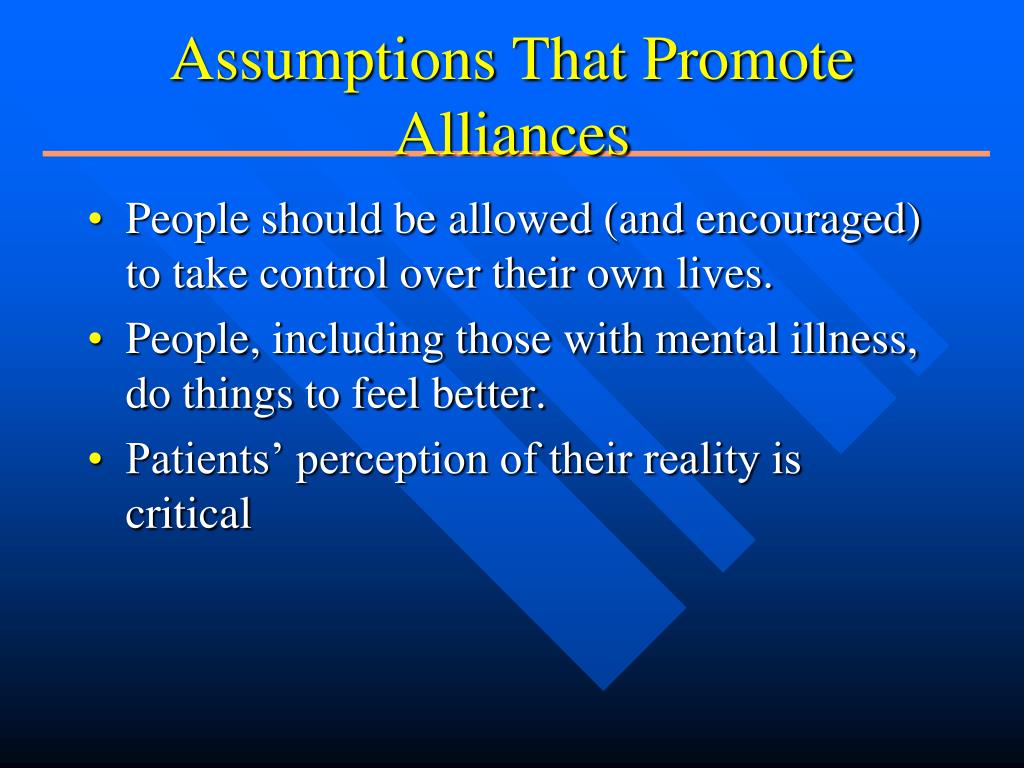 Assumptions That Promote Alliances

• People should be allowed (and encouraged) to take control over their own lives.
• People, including those with mental illness, do things to feel better.
• Patients’ perception of their reality is critical